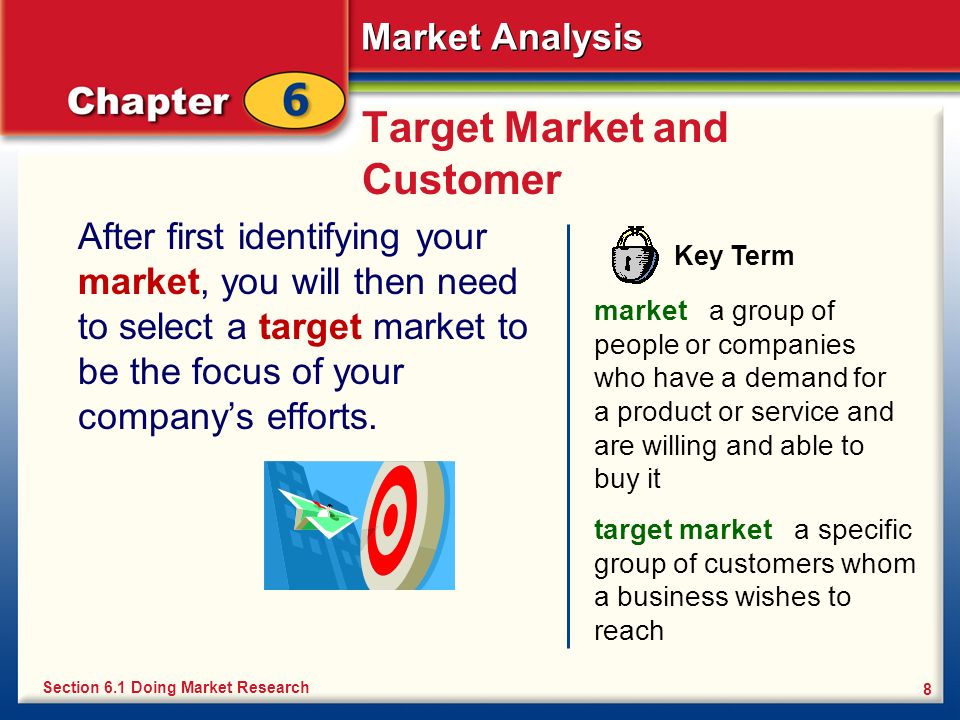 Market Analysis

Chapter 6

Target Market and Customer

After first identifying your market, you will then need to select a target market to be the focus of your company's efforts.

Key Term

market a group of people or companies who have a demand for a product or service and are willing and able to buy it

target market a specific group of customers whom a business wishes to reach

Section 6.1 Doing Market Research

8